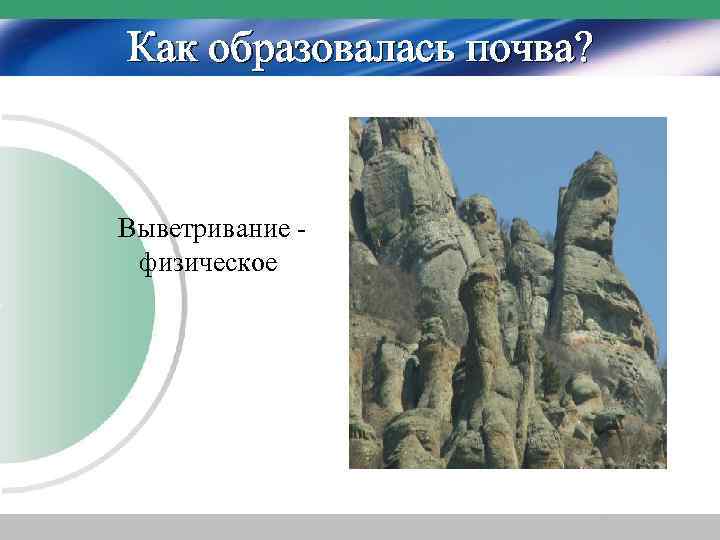 Как образовалась почва?

Выветривание - физическое